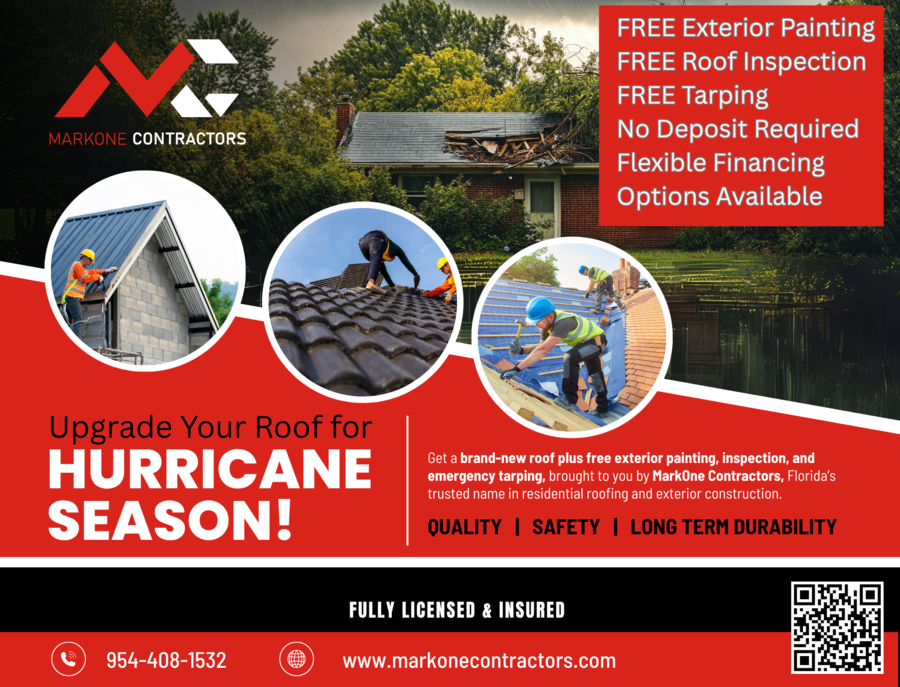 MARKONE CONTRACTORS

FREE Exterior Painting
FREE Roof Inspection
FREE Tarping
No Deposit Required
Flexible Financing Options Available

Upgrade Your Roof for
HURRICANE SEASON!

Get a brand-new roof plus free exterior painting, inspection, and emergency tarping, brought to you by MarkOne Contractors, Florida's trusted name in residential roofing and exterior construction.

QUALITY | SAFETY | LONG TERM DURABILITY

FULLY LICENSED & INSURED

954-408-1532

www.markonecontractors.com